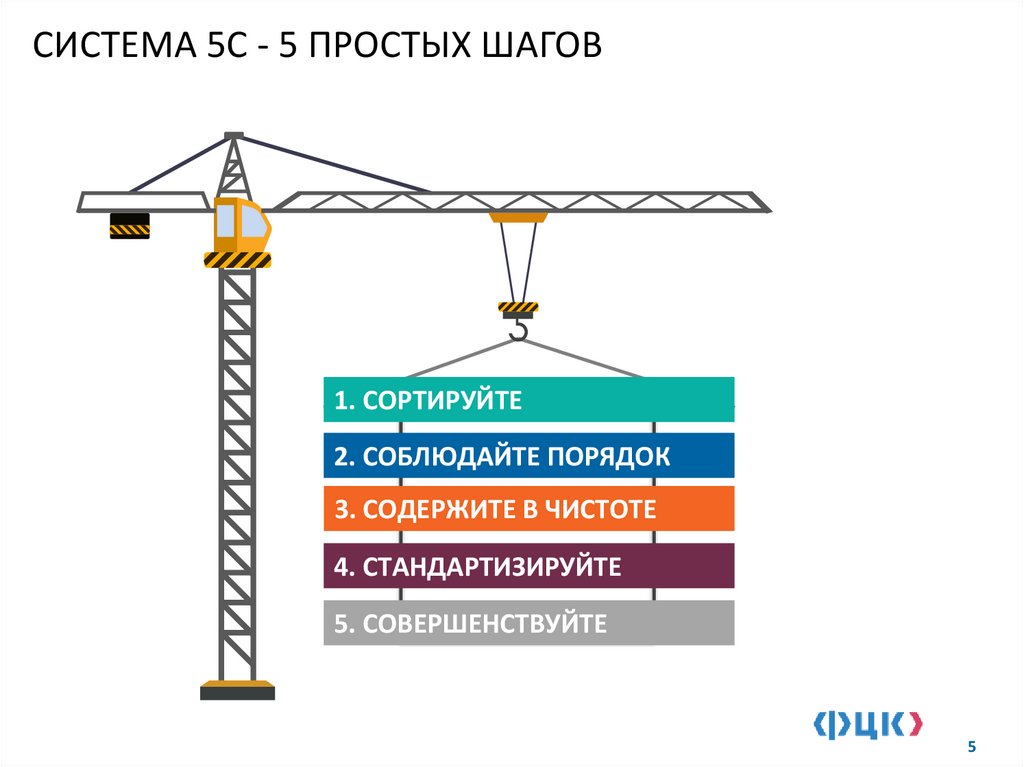 СИСТЕМА 5С - 5 ПРОСТЫХ ШАГОВ

1. СОРТИРУЙТЕ

2. СОБЛЮДАЙТЕ ПОРЯДОК

3. СОДЕРЖИТЕ В ЧИСТОТЕ

4. СТАНДАРТИЗИРУЙТЕ

5. СОВЕРШЕНСТВУЙТЕ

ФЦК

5